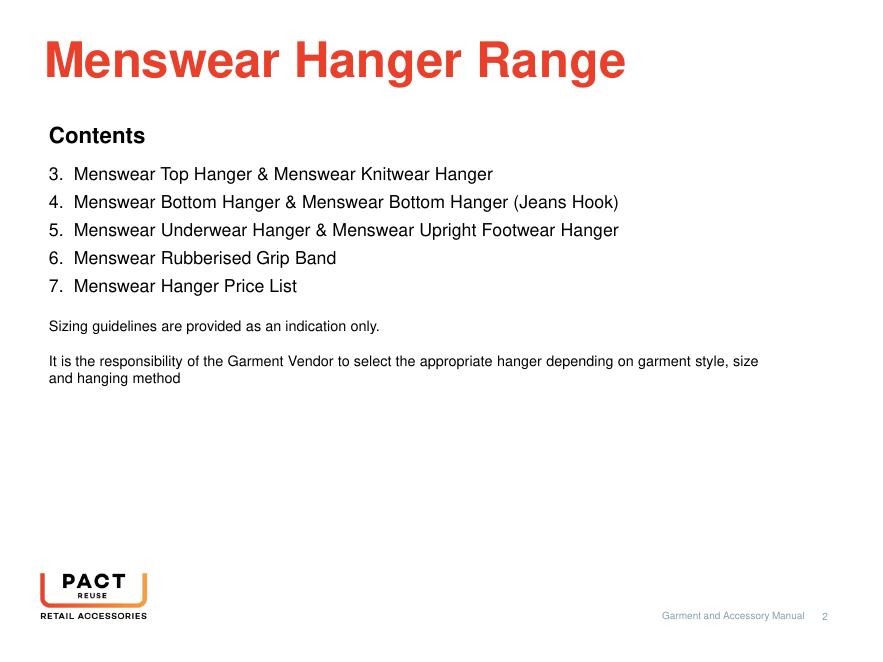 Menswear Hanger Range

Contents

3. Menswear Top Hanger & Menswear Knitwear Hanger
4. Menswear Bottom Hanger & Menswear Bottom Hanger (Jeans Hook)
5. Menswear Underwear Hanger & Menswear Upright Footwear Hanger
6. Menswear Rubberised Grip Band
7. Menswear Hanger Price List

Sizing guidelines are provided as an indication only.

It is the responsibility of the Garment Vendor to select the appropriate hanger depending on garment style, size and hanging method

PACT
REUSE
RETAIL ACCESSORIES

Garment and Accessory Manual 2